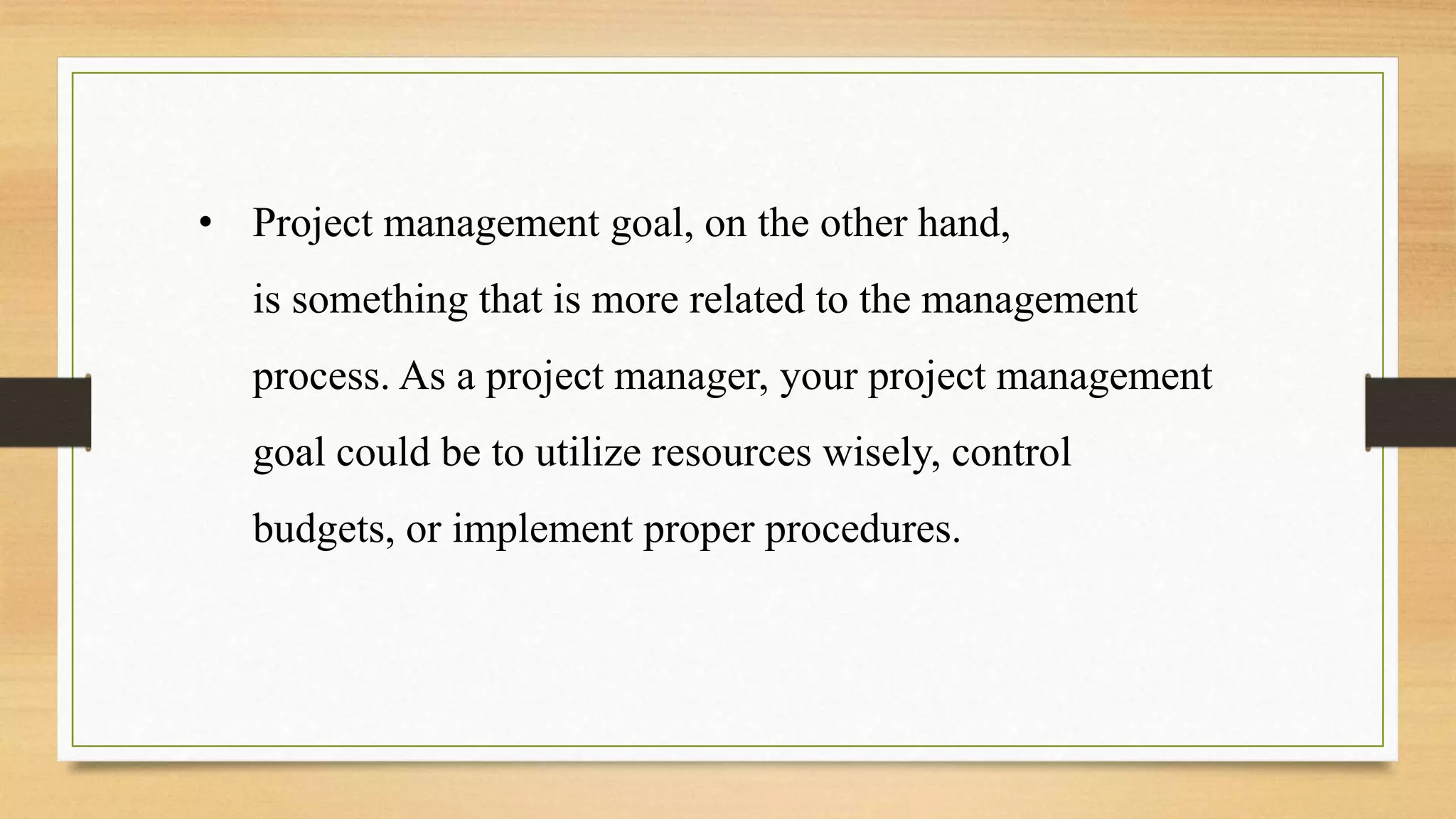 • Project management goal, on the other hand, is something that is more related to the management process. As a project manager, your project management goal could be to utilize resources wisely, control budgets, or implement proper procedures.